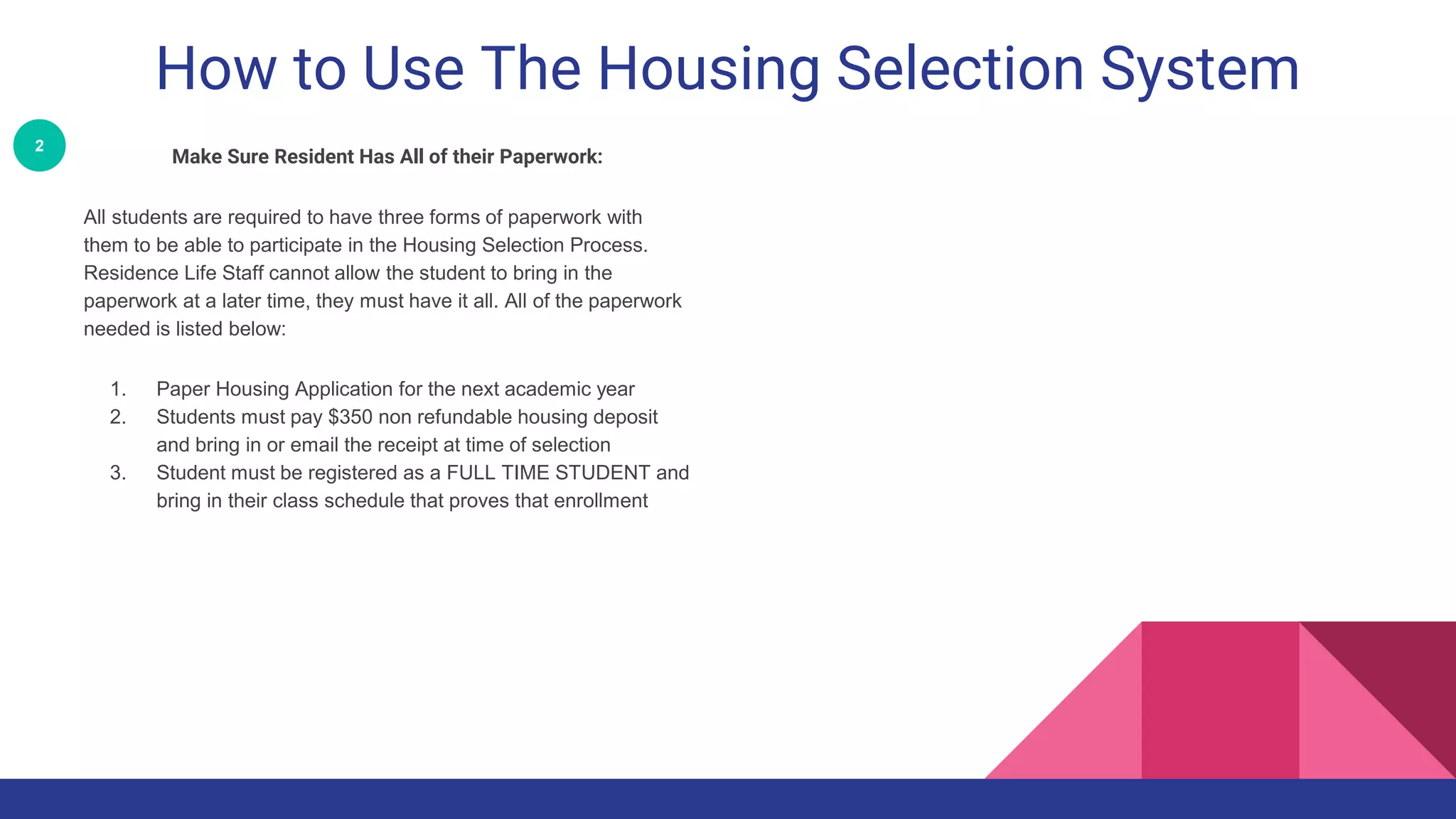 How to Use The Housing Selection System

2

Make Sure Resident Has All of their Paperwork:

All students are required to have three forms of paperwork with them to be able to participate in the Housing Selection Process. Residence Life Staff cannot allow the student to bring in the paperwork at a later time, they must have it all. All of the paperwork needed is listed below:

1. Paper Housing Application for the next academic year
2. Students must pay \$350 non refundable housing deposit and bring in or email the receipt at time of selection
3. Student must be registered as a FULL TIME STUDENT and bring in their class schedule that proves that enrollment